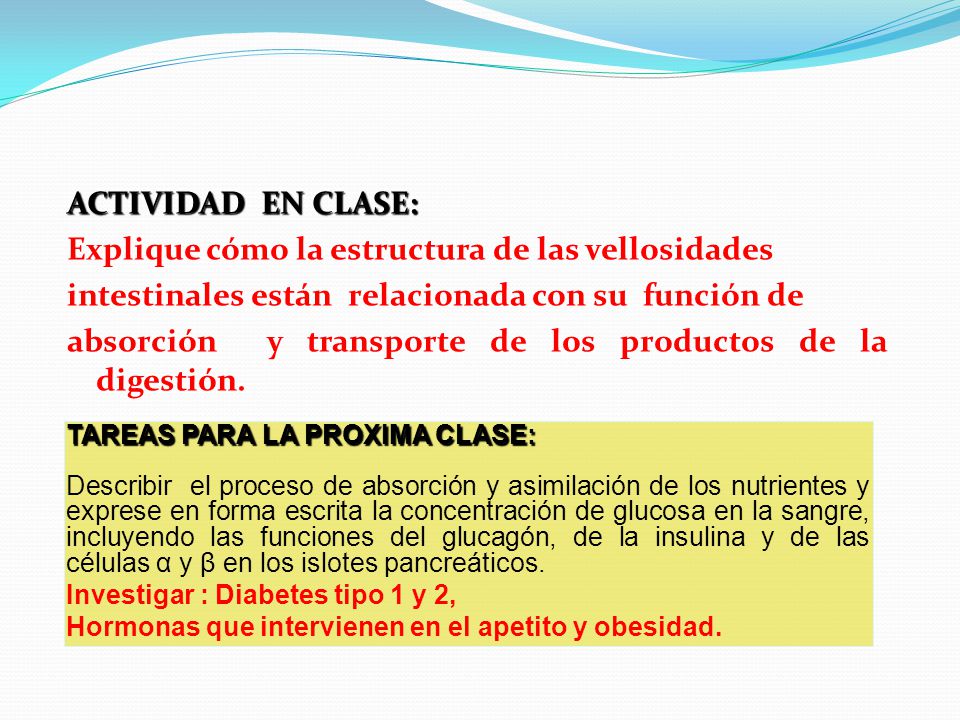 ACTIVIDAD EN CLASE:
Explique cómo la estructura de las vellosidades intestinales están relacionada con su función de absorción y transporte de los productos de la digestión.

TAREAS PARA LA PROXIMA CLASE:

Describir el proceso de absorción y asimilación de los nutrientes y exprese en forma escrita la concentración de glucosa en la sangre, incluyendo las funciones del glucagón, de la insulina y de las células α y β en los islotes pancreáticos.
Investigar : Diabetes tipo 1 y 2,
Hormonas que intervienen en el apetito y obesidad.